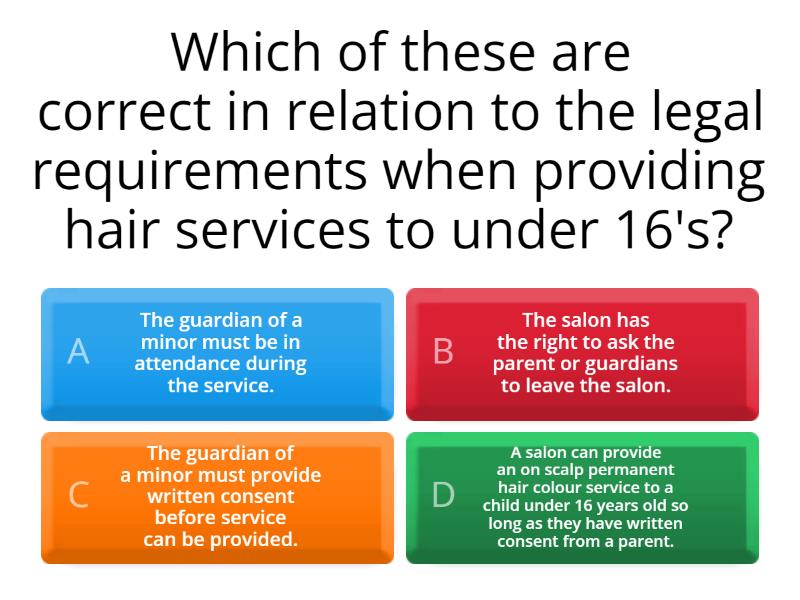 Which of these are correct in relation to the legal requirements when providing hair services to under 16's?

A
The guardian of a minor must be in attendance during the service.

B
The salon has the right to ask the parent or guardians to leave the salon.

C
The guardian of a minor must provide written consent before service can be provided.

D
A salon can provide an on scalp permanent hair colour service to a child under 16 years old so long as they have written consent from a parent.